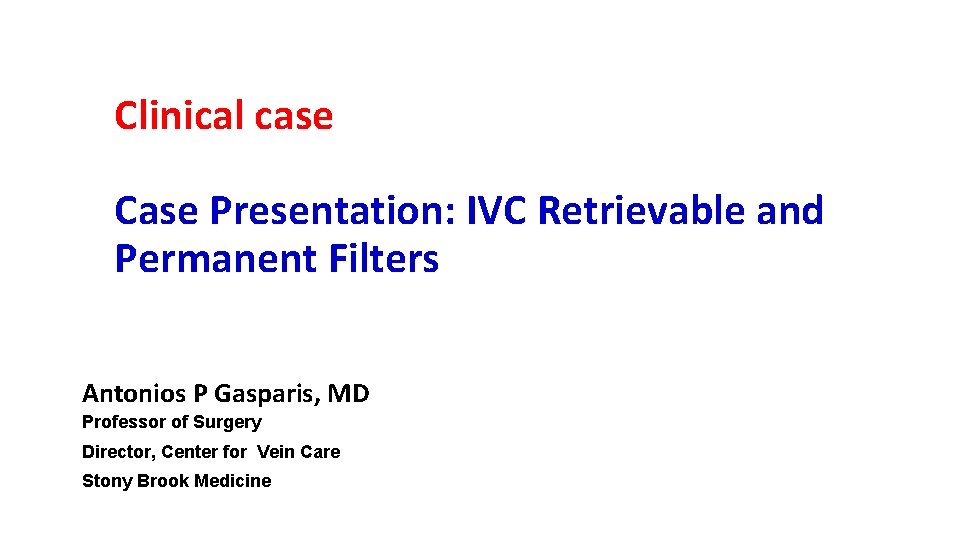 Clinical case

Case Presentation: IVC Retrievable and Permanent Filters

Antonios P Gasparis, MD
Professor of Surgery
Director, Center for Vein Care
Stony Brook Medicine